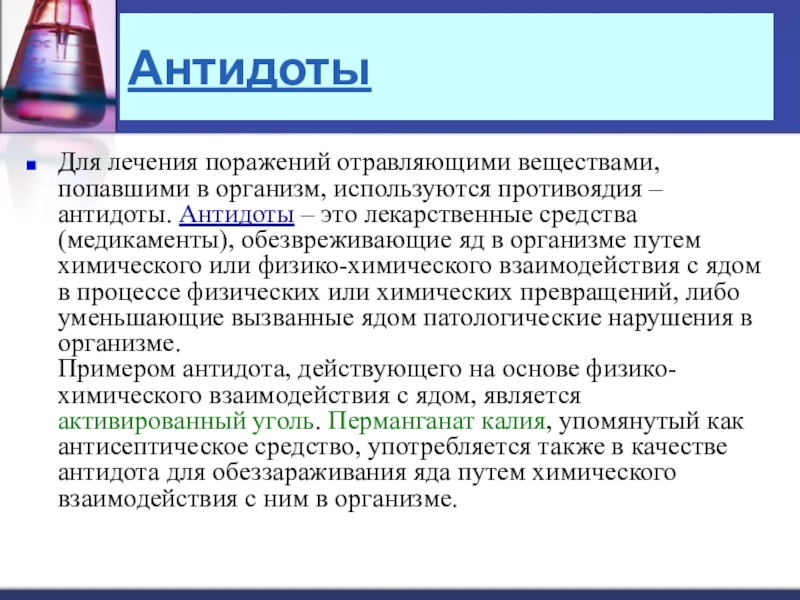 Антидоты

Для лечения поражений отравляющими веществами, попавшими в организм, используются противоядия – антидоты. Антидоты – это лекарственные средства (медикаменты), обезвреживающие яд в организме путем химического или физико-химического взаимодействия с ядом в процессе физических или химических превращений, либо уменьшающие вызванные ядом патологические нарушения в организме.
Примером антидота, действующего на основе физико-химического взаимодействия с ядом, является активированный уголь. Перманганат калия, упомянутый как антисептическое средство, употребляется также в качестве антидота для обеззараживания яда путем химического взаимодействия с ним в организме.